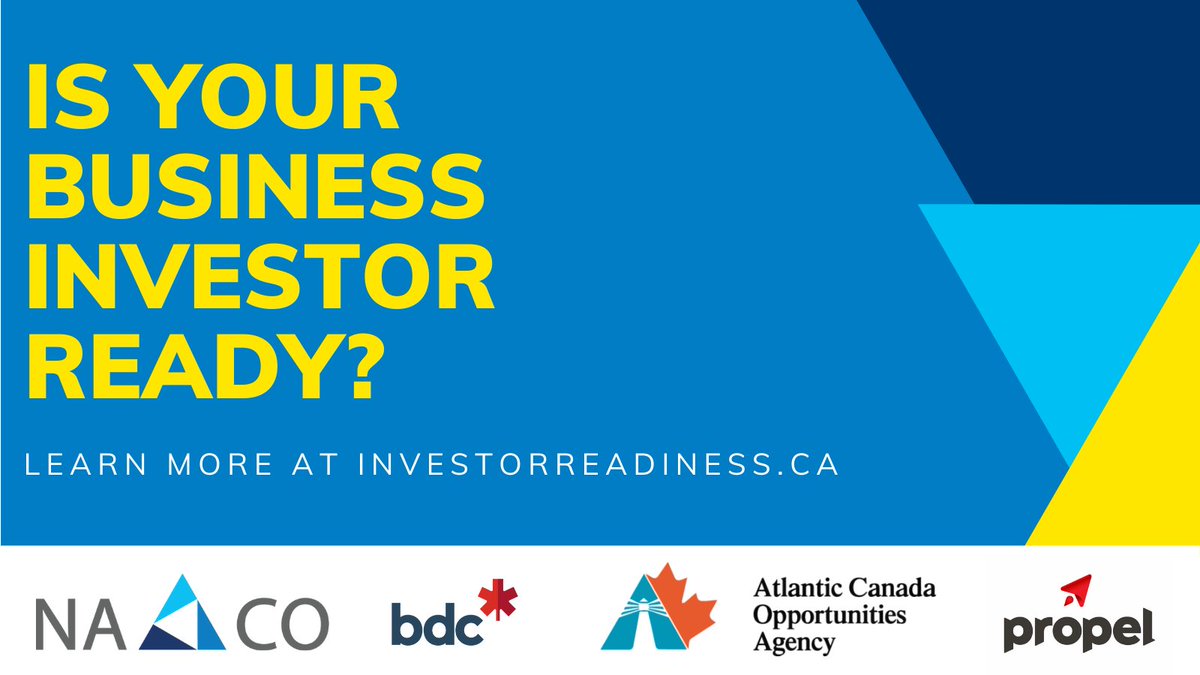 IS YOUR BUSINESS INVESTOR READY?

LEARN MORE AT INVESTORREADINESS.CA

NA CO

bdc

Atlantic Canada Opportunities Agency

propel